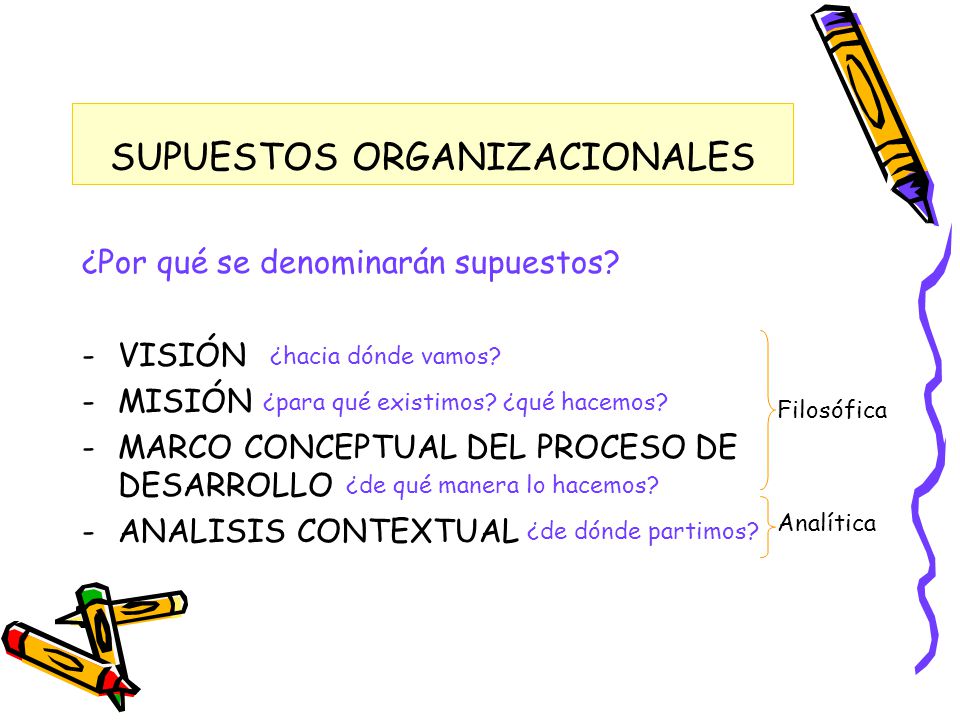 SUPUESTOS ORGANIZACIONALES

¿Por qué se denominarán supuestos?

- VISIÓN ¿hacia dónde vamos?
- MISIÓN ¿para qué existimos? ¿qué hacemos?
- MARCO CONCEPTUAL DEL PROCESO DE DESARROLLO ¿de qué manera lo hacemos?
- ANALISIS CONTEXTUAL ¿de dónde partimos?

Filosófica

Analítica